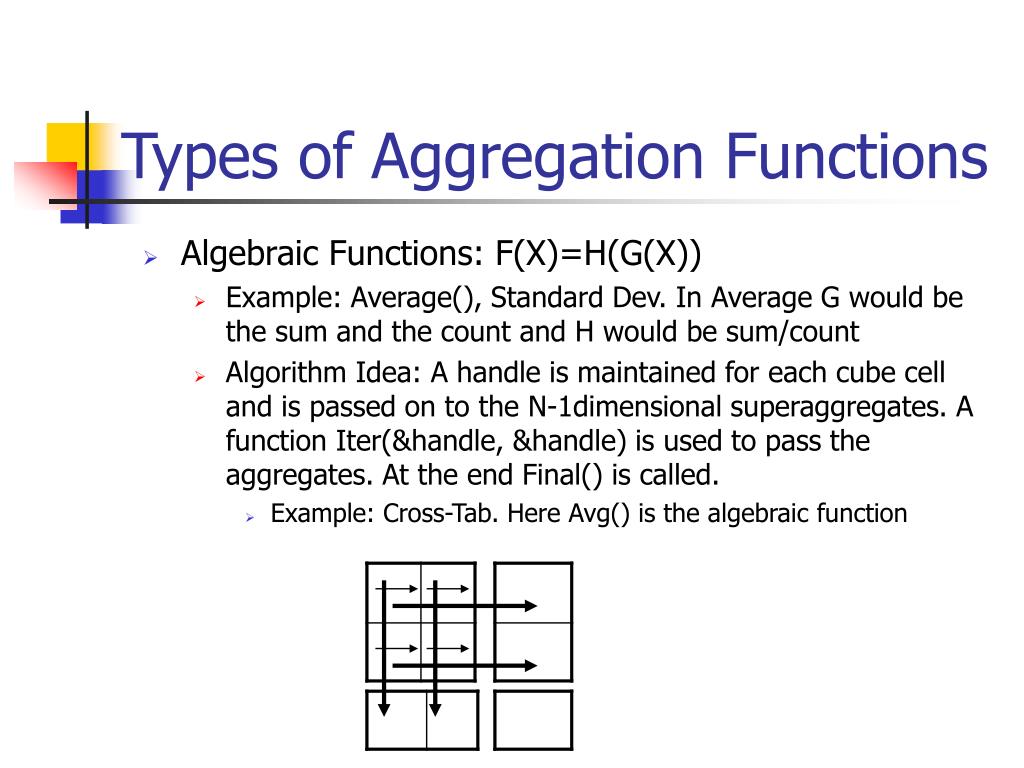 Types of Aggregation Functions

Algebraic Functions: F(X)=H(G(X))

Example: Average(), Standard Dev. In Average G would be the sum and the count and H would be sum/count

Algorithm Idea: A handle is maintained for each cube cell and is passed on to the N-1dimensional superaggregates. A function Iter(&handle, &handle) is used to pass the aggregates. At the end Final() is called.

Example: Cross-Tab. Here Avg() is the algebraic function